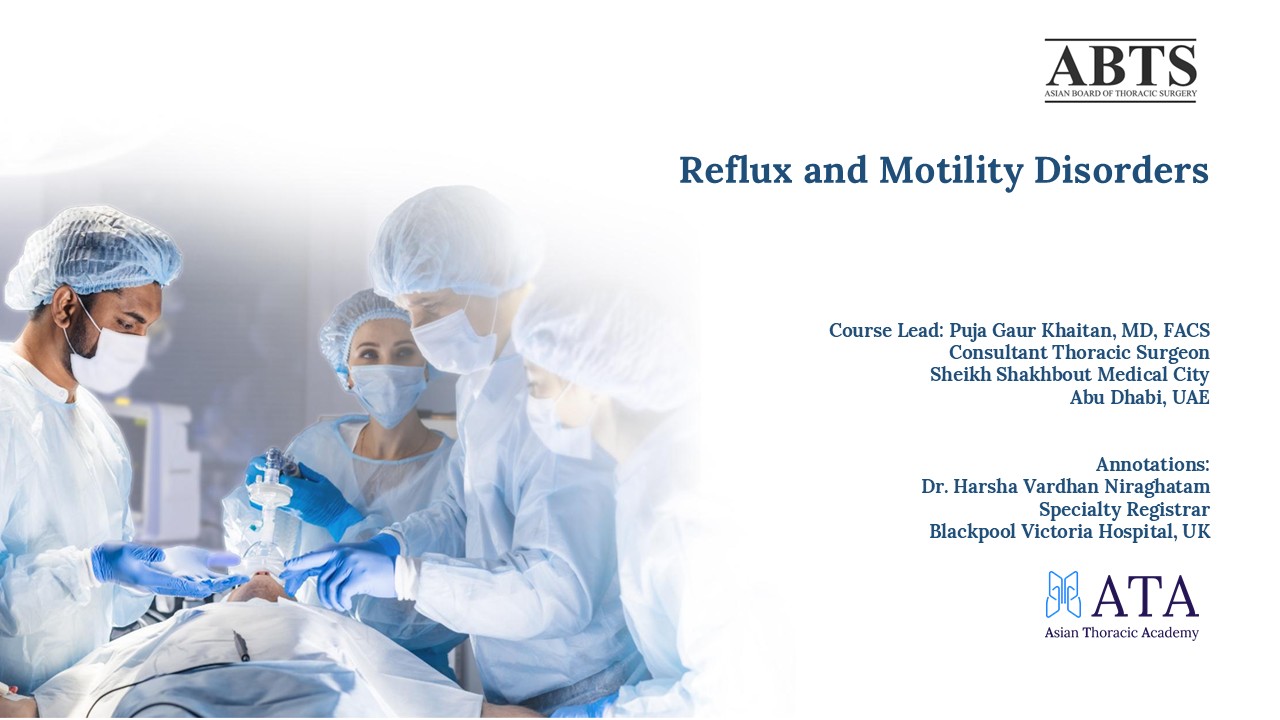 ABTS
ASIAN BOARD OF THORACIC SURGERY

Reflux and Motility Disorders

Course Lead: Puja Gaur Khaitan, MD, FACS
Consultant Thoracic Surgeon
Sheikh Shakhbout Medical City
Abu Dhabi, UAE

Annotations:
Dr. Harsha Vardhan Niraghatam
Specialty Registrar
Blackpool Victoria Hospital, UK

ATA
Asian Thoracic Academy